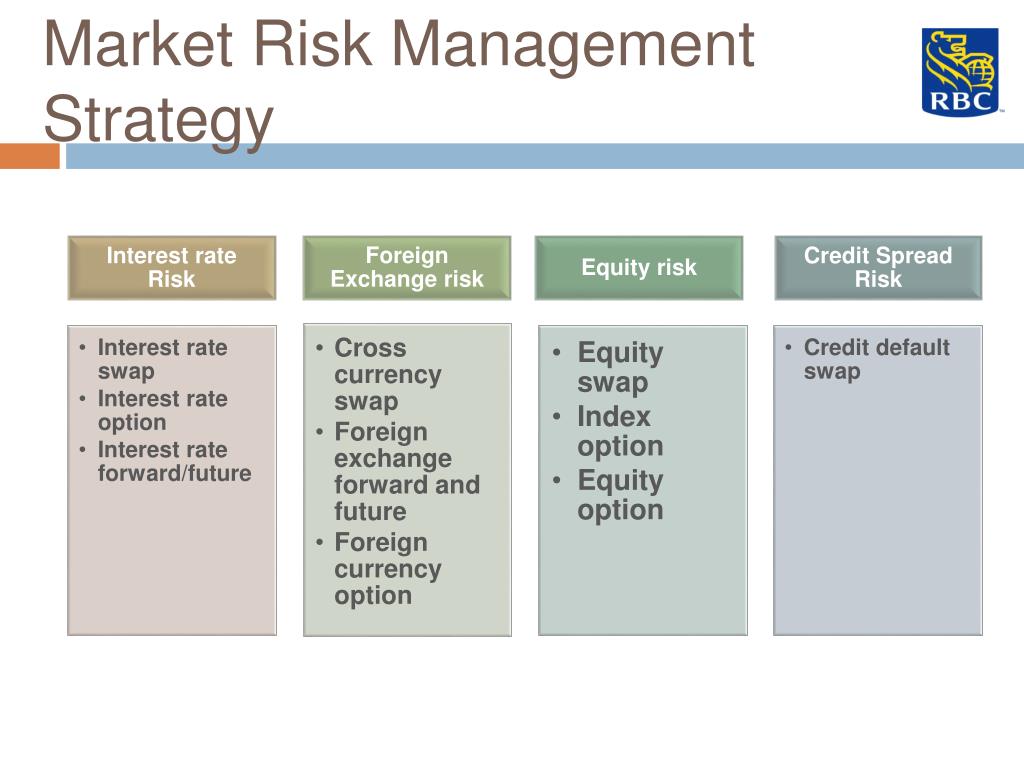 Market Risk Management Strategy

RBC

Interest rate Risk

• Interest rate swap
• Interest rate option
• Interest rate forward/future

Foreign Exchange risk

• Cross currency swap
• Foreign exchange forward and future
• Foreign currency option

Equity risk

• Equity swap
• Index option
• Equity option

Credit Spread Risk

• Credit default swap